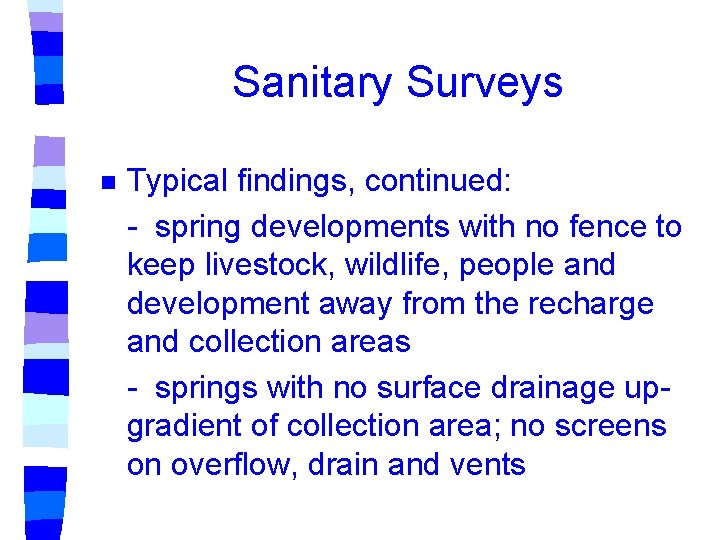 Sanitary Surveys

• Typical findings, continued:

- spring developments with no fence to keep livestock, wildlife, people and development away from the recharge and collection areas

- springs with no surface drainage up-gradient of collection area; no screens on overflow, drain and vents